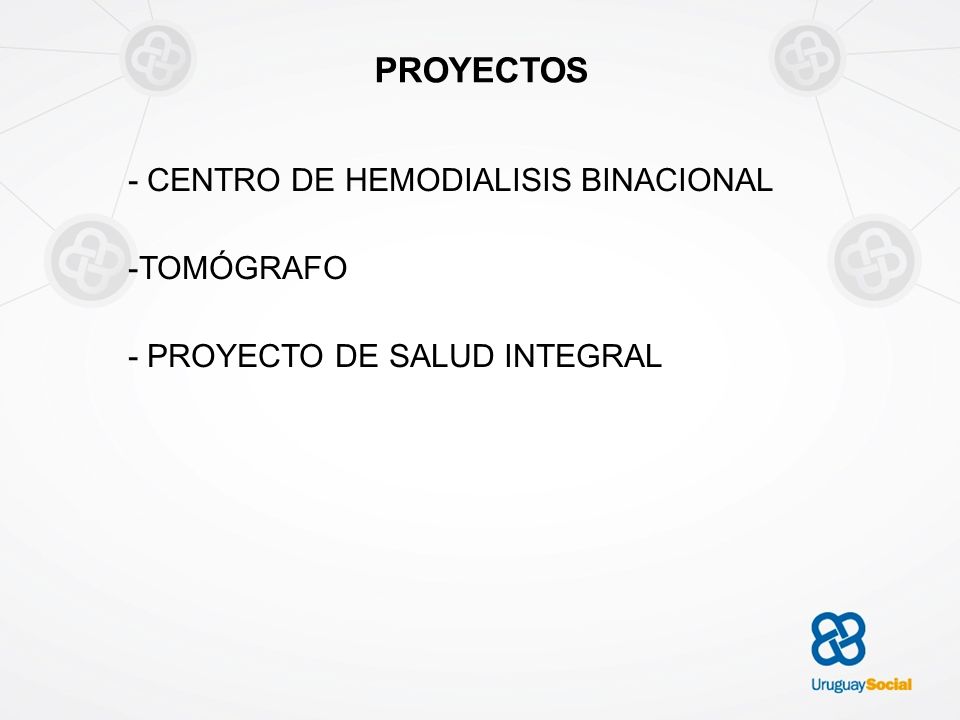 PROYECTOS

- CENTRO DE HEMODIALISIS BINACIONAL

-TOMÓGRAFO

- PROYECTO DE SALUD INTEGRAL

UruguaySocial